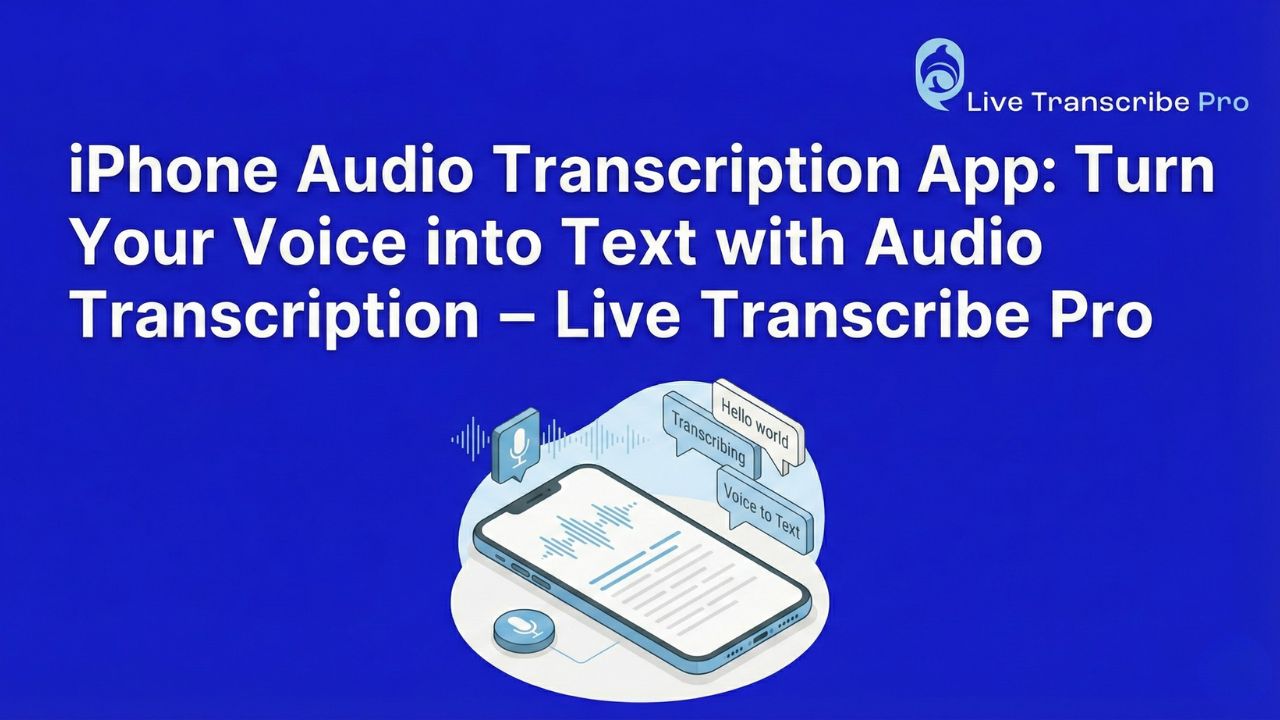 Live Transcribe Pro

iPhone Audio Transcription App: Turn Your Voice into Text with Audio Transcription – Live Transcribe Pro

Hello world

Transcribing

Voice to Text